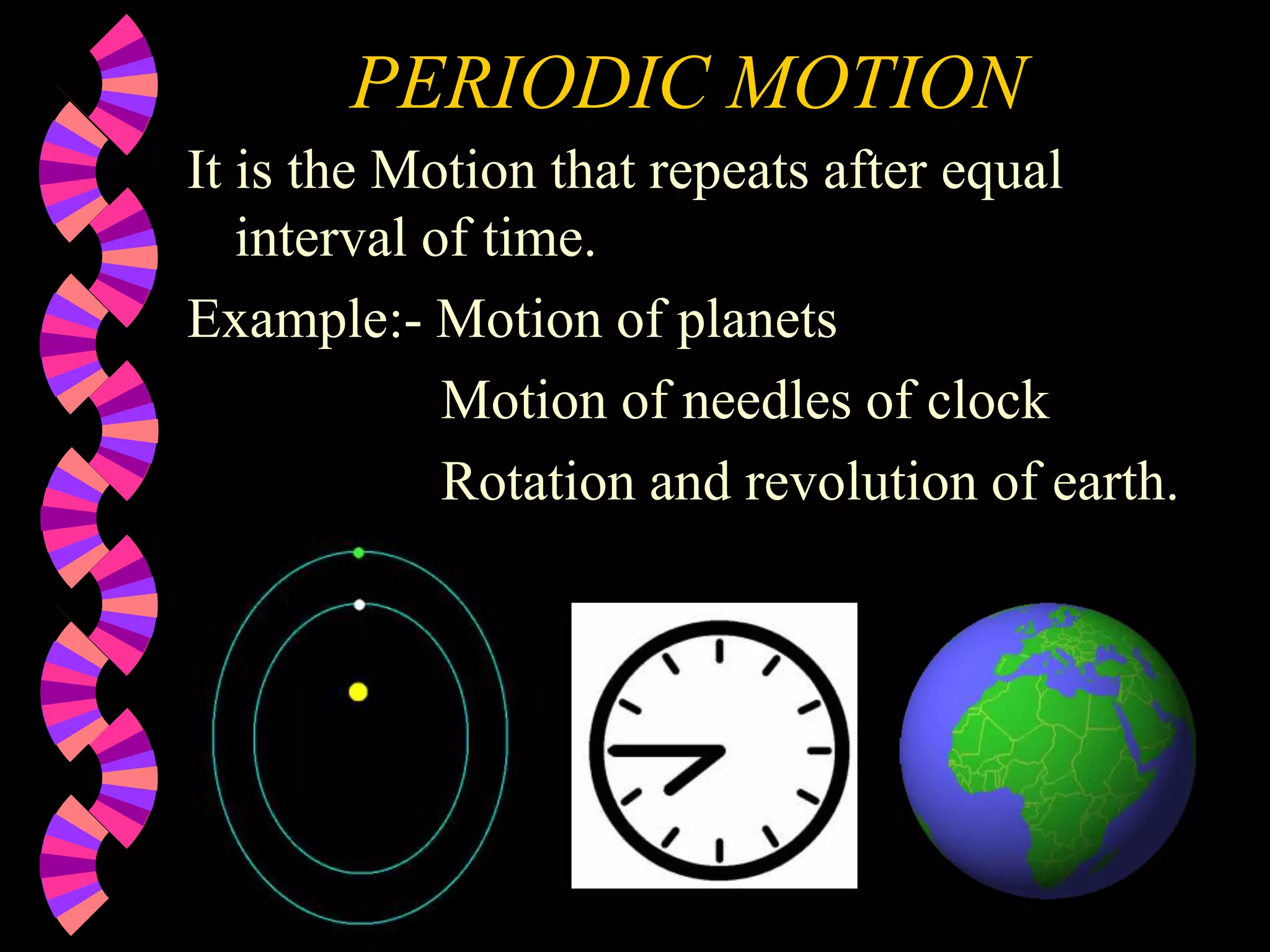 PERIODIC MOTION

It is the Motion that repeats after equal interval of time.

Example:- Motion of planets

Motion of needles of clock

Rotation and revolution of earth.